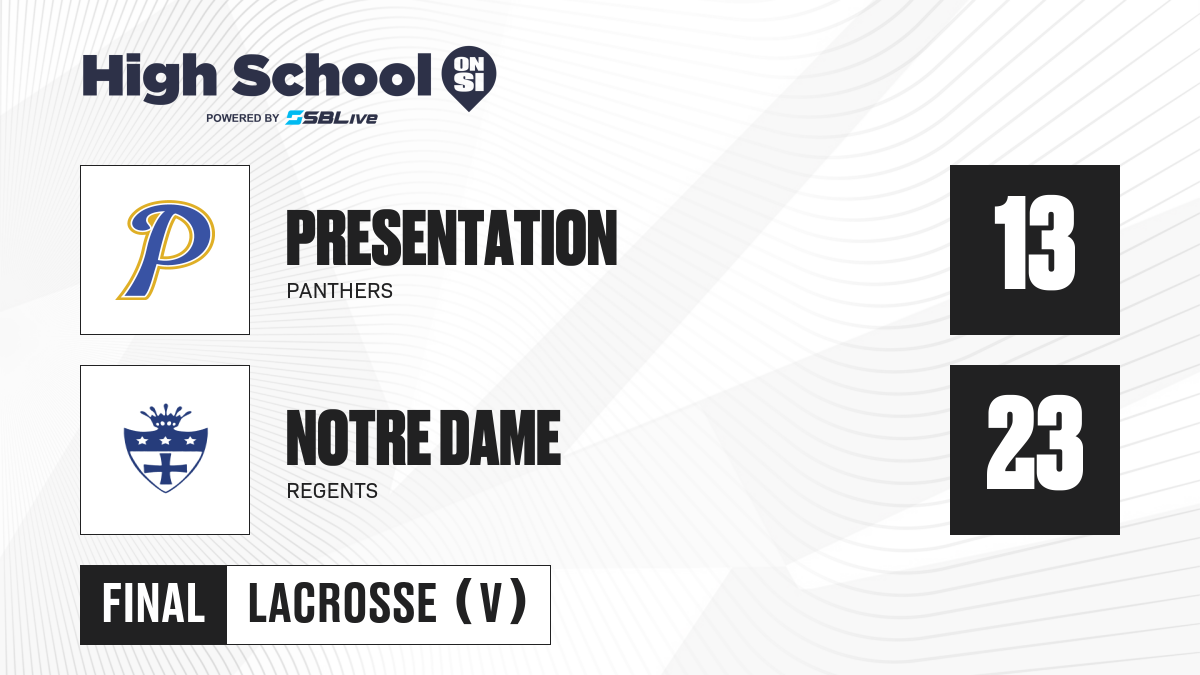 High School ON SI
POWERED BY SBLive

P
PRESENTATION
PANTHERS
13

NOTRE DAME
REGENTS
23

FINAL
LACROSSE (V)